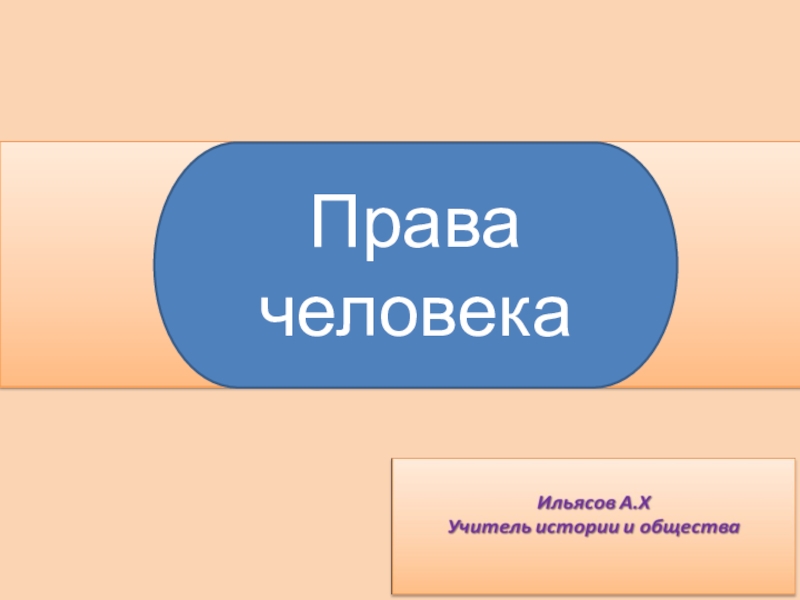 Права человека

Ильясов А.Х
Учитель истории и общества